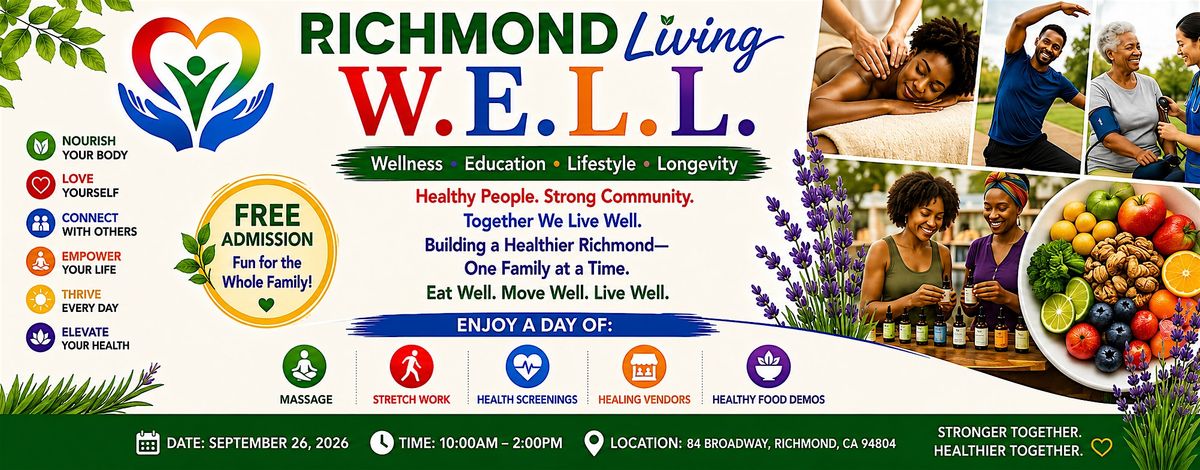 RICHMOND Living
W.E.L.L.
Wellness • Education • Lifestyle • Longevity

NOURISH YOUR BODY
LOVE YOURSELF
CONNECT WITH OTHERS
EMPOWER YOUR LIFE
THRIVE EVERY DAY
ELEVATE YOUR HEALTH

FREE ADMISSION
Fun for the Whole Family!

Healthy People. Strong Community.
Together We Live Well.
Building a Healthier Richmond— One Family at a Time.
Eat Well. Move Well. Live Well.

ENJOY A DAY OF:
MASSAGE
STRETCH WORK
HEALTH SCREENINGS
HEALING VENDORS
HEALTHY FOOD DEMOS

DATE: SEPTEMBER 26, 2026
TIME: 10:00AM – 2:00PM
LOCATION: 84 BROADWAY, RICHMOND, CA 94804
STRONGER TOGETHER. HEALTHIER TOGETHER.